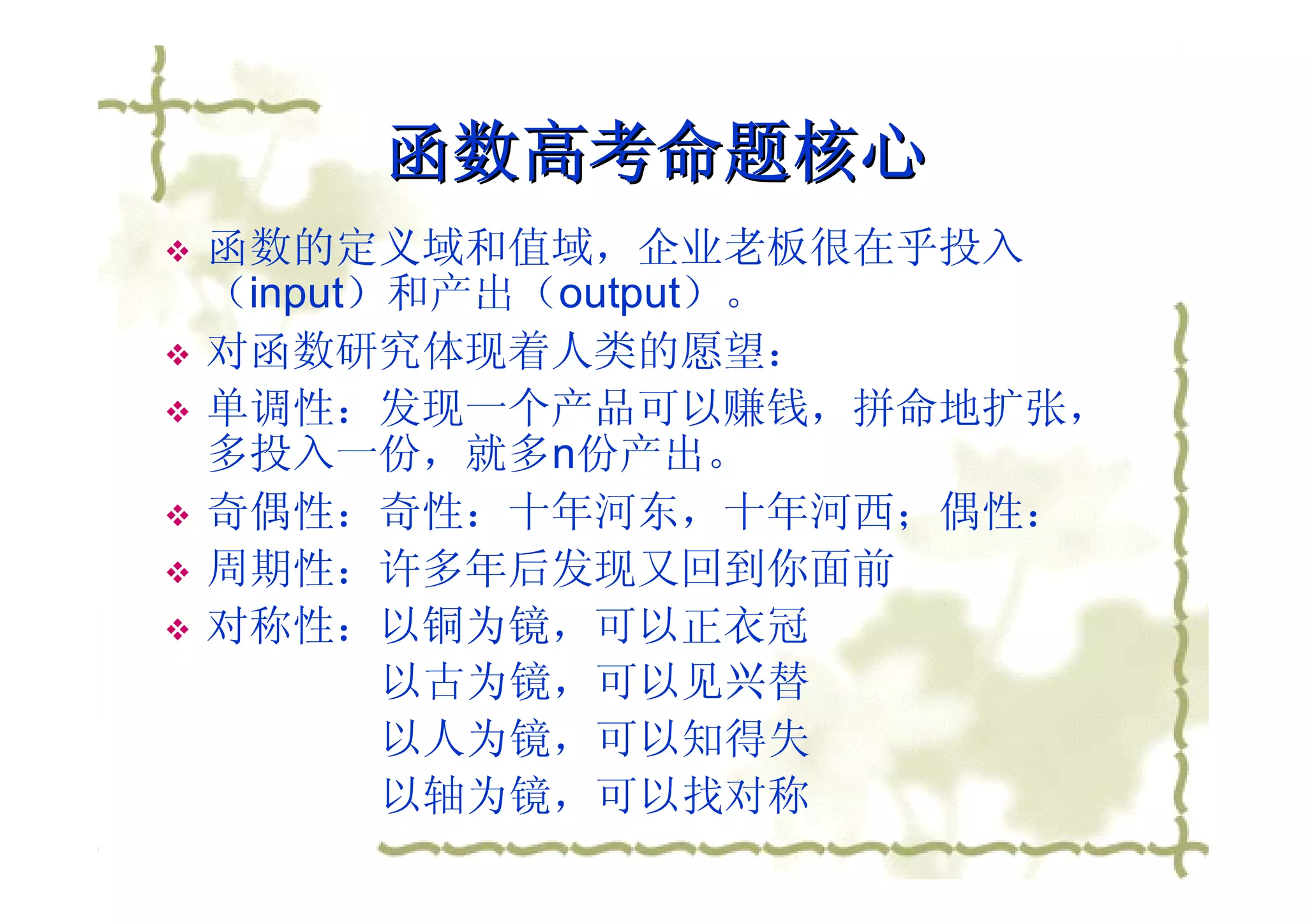 函数高考命题核心

❖ 函数的定义域和值域，企业老板很在乎投入（input）和产出（output）。

❖ 对函数研究体现着人类的愿望：

❖ 单调性：发现一个产品可以赚钱，拼命地扩张，多投入一份，就多n份产出。

❖ 奇偶性：奇性：十年河东，十年河西；偶性：

❖ 周期性：许多年后发现又回到你面前

❖ 对称性：以铜为镜，可以正衣冠
以古为镜，可以见兴替
以人为镜，可以知得失
以轴为镜，可以找对称